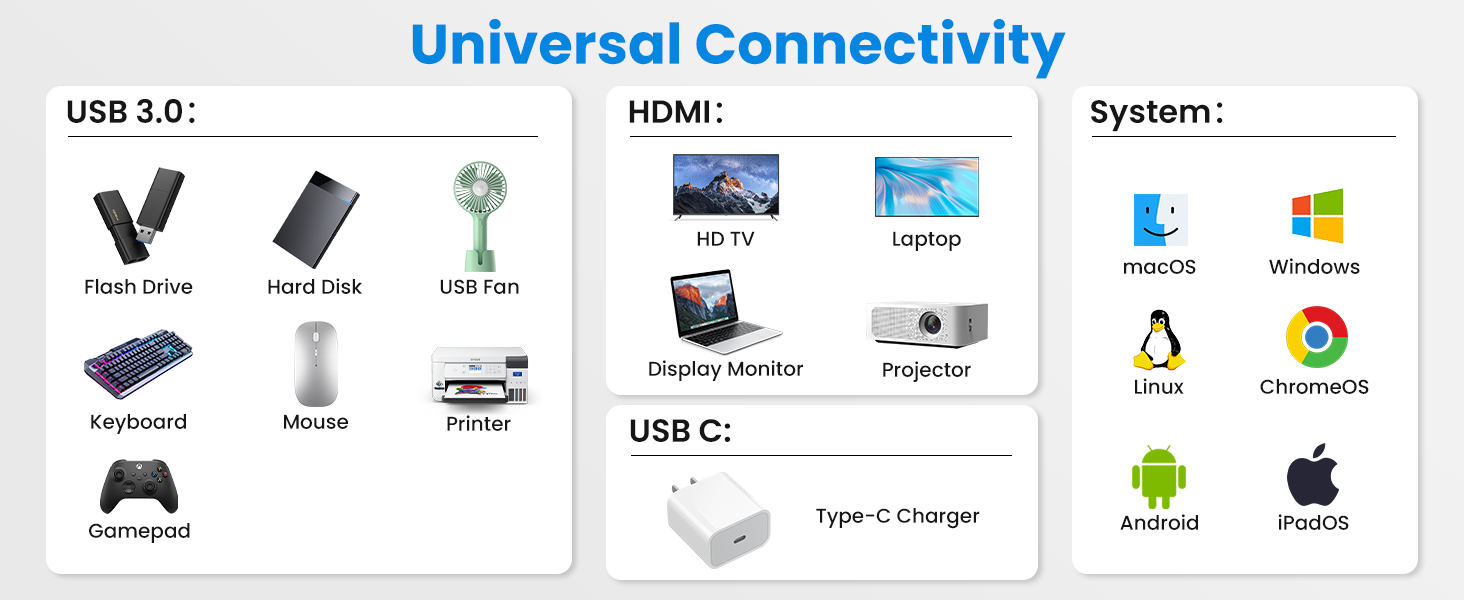 Universal Connectivity

USB 3.0：

Flash Drive
Hard Disk
USB Fan
Keyboard
Mouse
Printer
Gamepad

HDMI：

HD TV
Laptop
Display Monitor
Projector

USB C:

Type-C Charger

System：

macOS
Windows
Linux
ChromeOS
Android
iPadOS